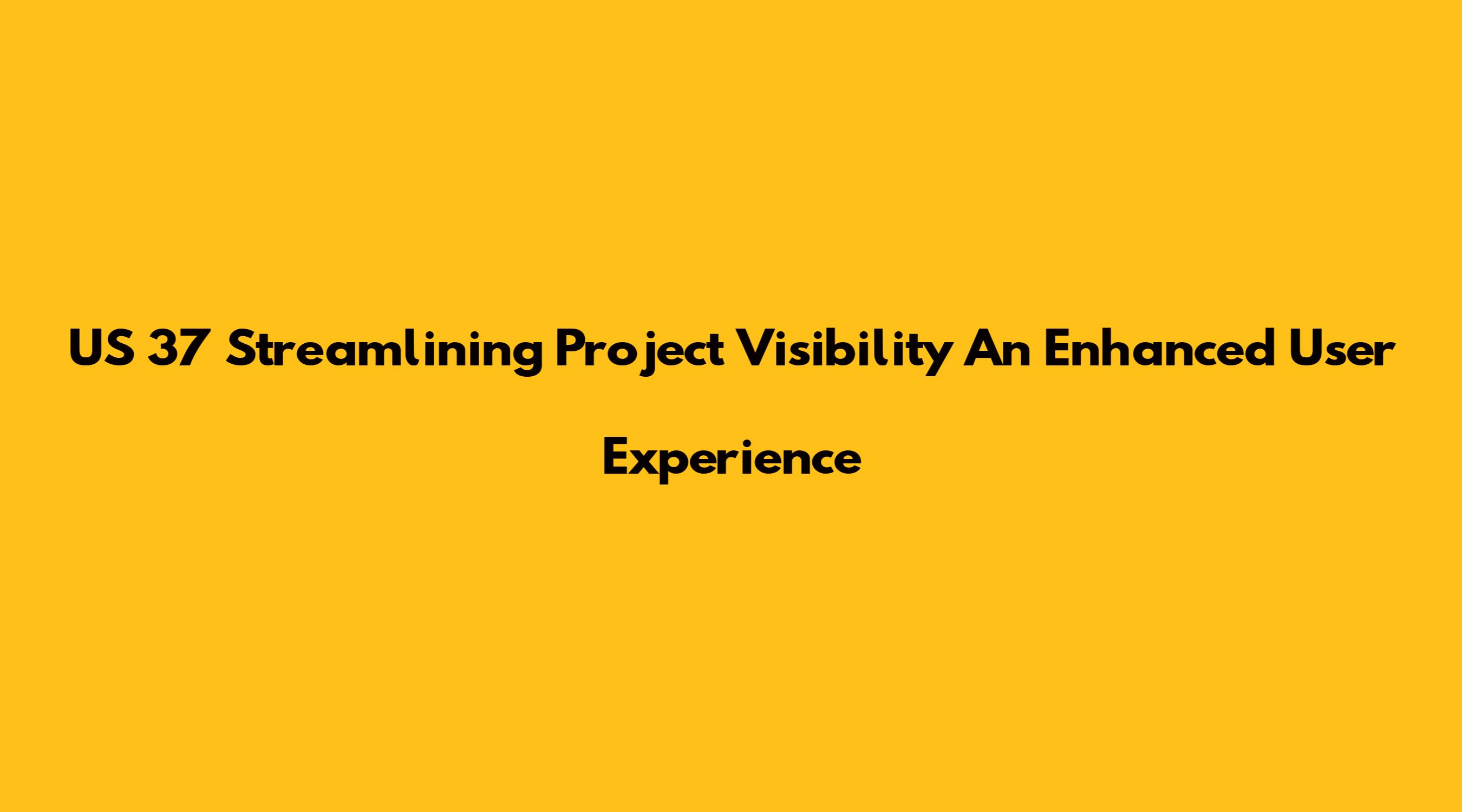 US 37 Streamlining Project Visibility An Enhanced User Experience